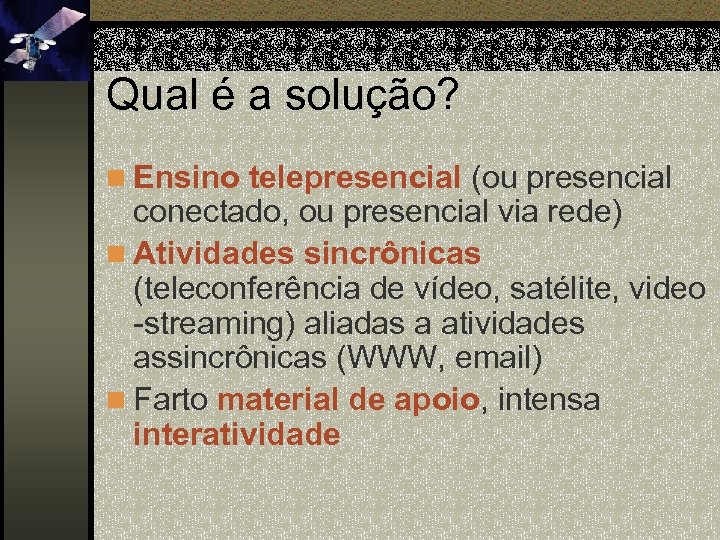 Qual é a solução?

Ensino telepresencial (ou presencial conectado, ou presencial via rede)

Atividades sincrônicas (teleconferência de vídeo, satélite, video -streaming) aliadas a atividades assincrônicas (WWW, email)

Farto material de apoio, intensa interatividade